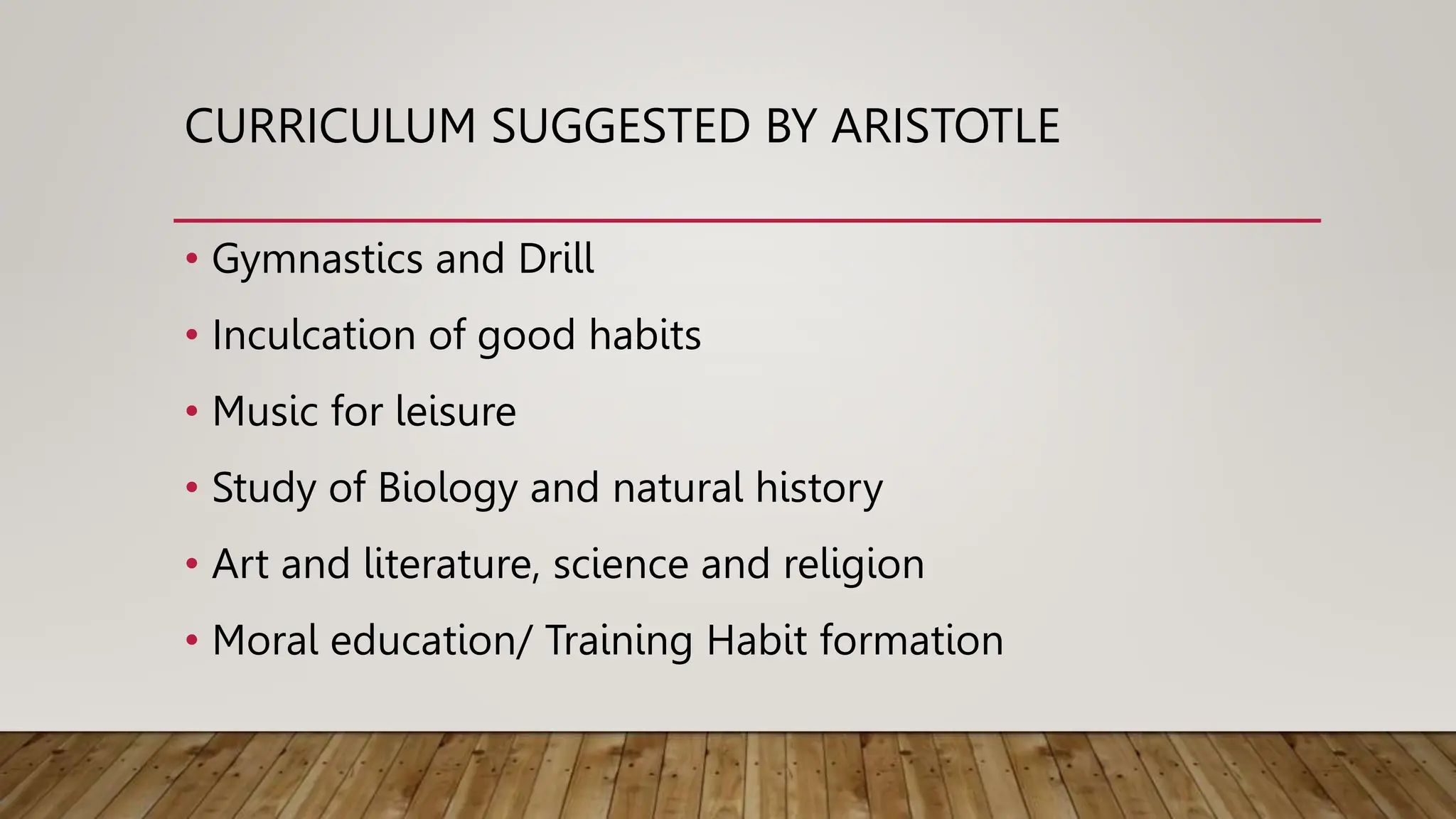 CURRICULUM SUGGESTED BY ARISTOTLE

• Gymnastics and Drill
• Inculcation of good habits
• Music for leisure
• Study of Biology and natural history
• Art and literature, science and religion
• Moral education/ Training Habit formation